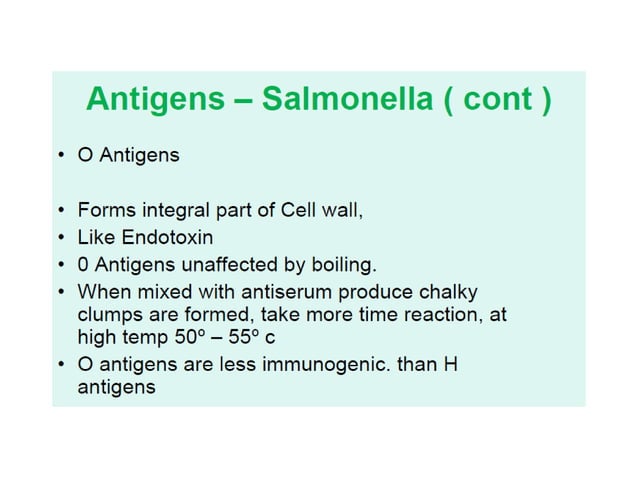 Antigens – Salmonella ( cont )

• O Antigens

• Forms integral part of Cell wall,
• Like Endotoxin
• 0 Antigens unaffected by boiling.
• When mixed with antiserum produce chalky clumps are formed, take more time reaction, at high temp 50º – 55º c
• O antigens are less immunogenic. than H antigens